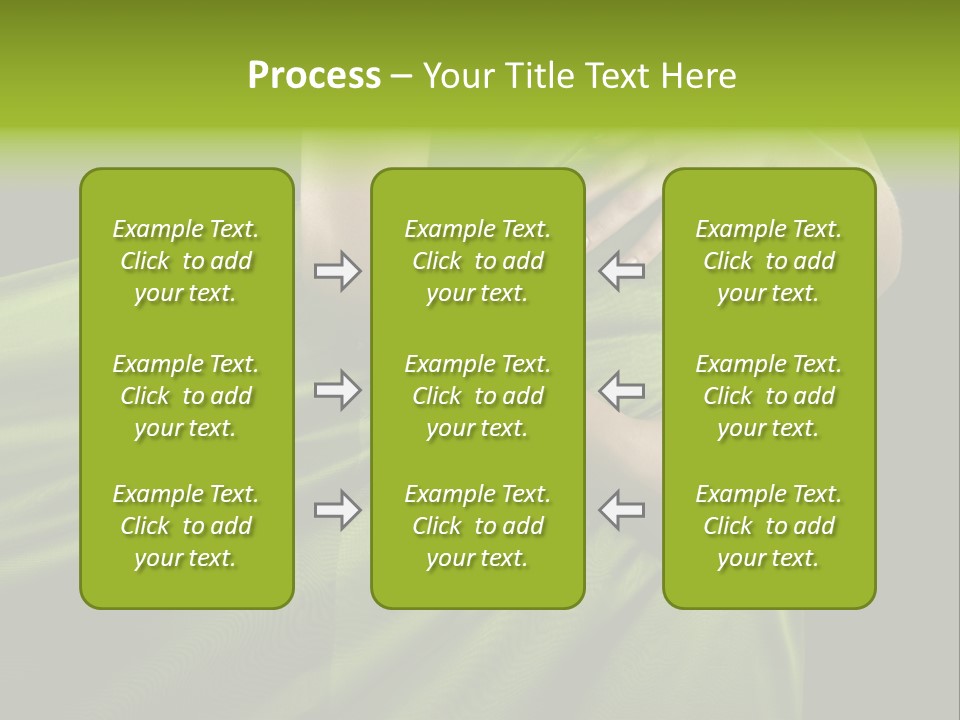 Process – Your Title Text Here

Example Text. Click to add your text.

Example Text. Click to add your text.

Example Text. Click to add your text.

Example Text. Click to add your text.

Example Text. Click to add your text.

Example Text. Click to add your text.

Example Text. Click to add your text.

Example Text. Click to add your text.

Example Text. Click to add your text.